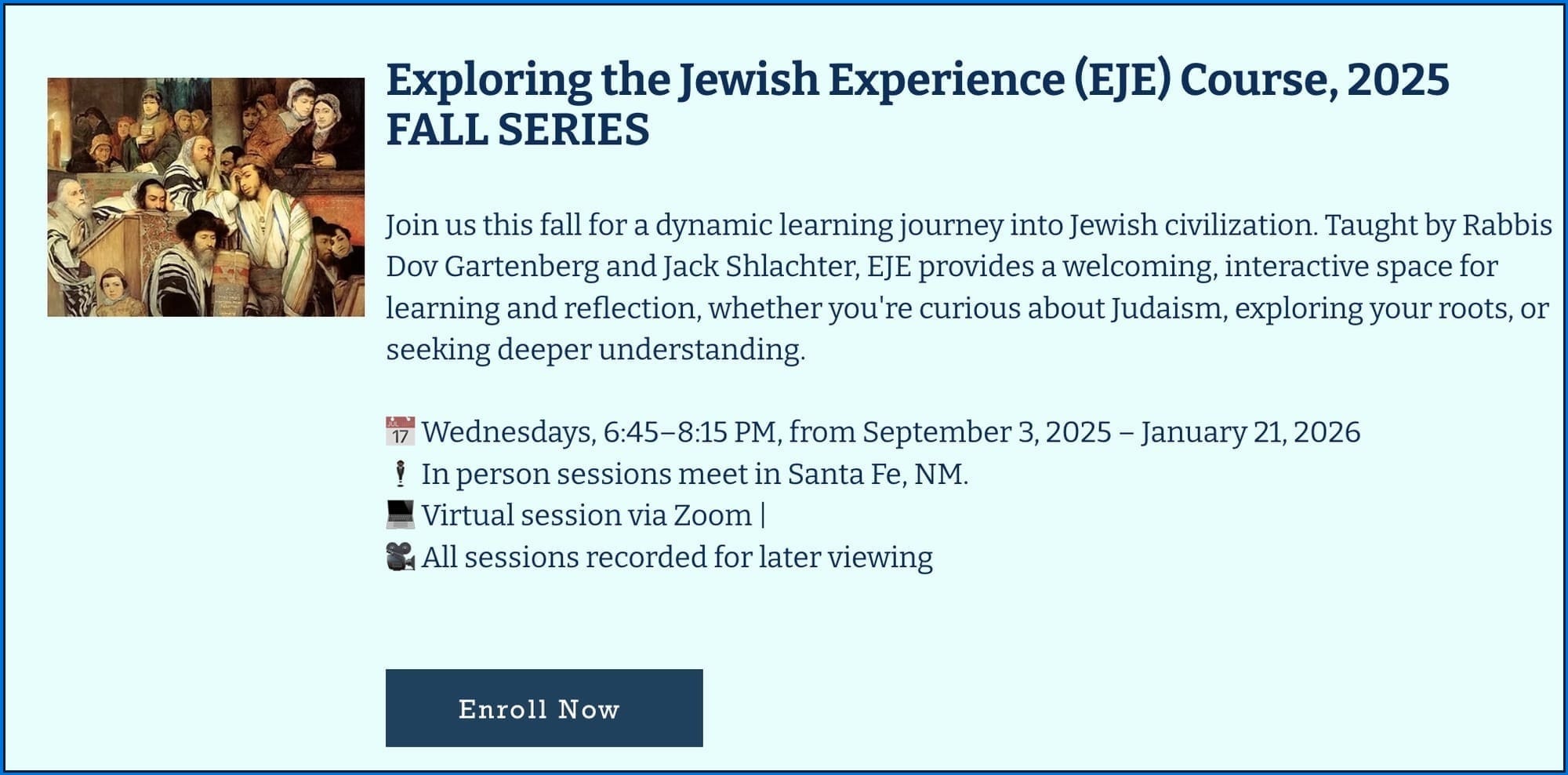 Exploring the Jewish Experience (EJE) Course, 2025 FALL SERIES

Join us this fall for a dynamic learning journey into Jewish civilization. Taught by Rabbis Dov Gartenberg and Jack Shlachter, EJE provides a welcoming, interactive space for learning and reflection, whether you're curious about Judaism, exploring your roots, or seeking deeper understanding.

📅 Wednesdays, 6:45–8:15 PM, from September 3, 2025 – January 21, 2026
🕴 In person sessions meet in Santa Fe, NM.
💻 Virtual session via Zoom |
🎥 All sessions recorded for later viewing

Enroll Now